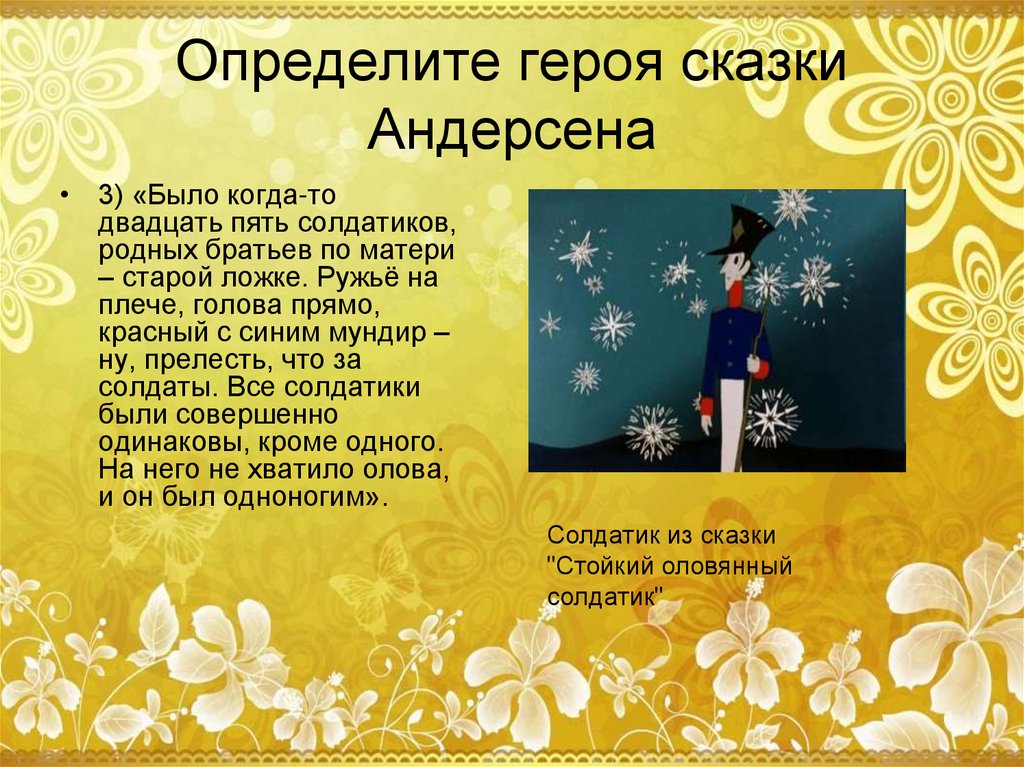 Определите героя сказки Андерсена

• 3) «Было когда-то двадцать пять солдатиков, родных братьев по матери – старой ложке. Ружьё на плече, голова прямо, красный с синим мундир – ну, прелесть, что за солдаты. Все солдатики были совершенно одинаковы, кроме одного. На него не хватило олова, и он был одноногим».

Солдатик из сказки "Стойкий оловянный солдатик"